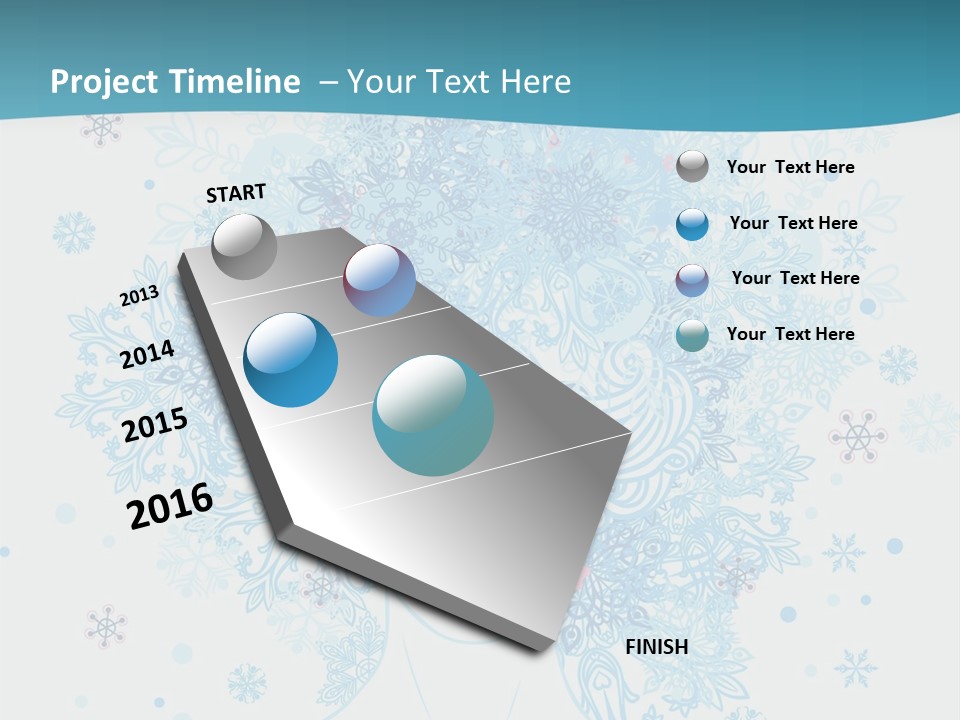 Project Timeline – Your Text Here

START

2013

2014

2015

2016

FINISH

Your Text Here

Your Text Here

Your Text Here

Your Text Here